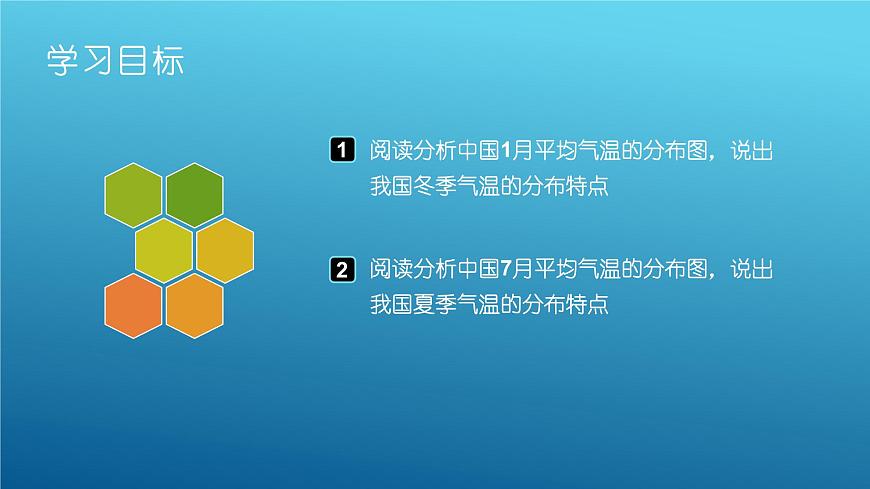 学习目标

1 阅读分析中国1月平均气温的分布图，说出我国冬季气温的分布特点

2 阅读分析中国7月平均气温的分布图，说出我国夏季气温的分布特点